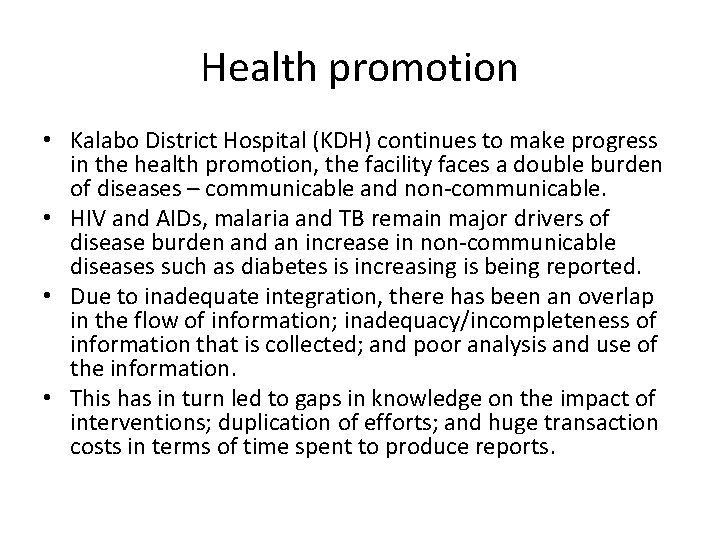 Health promotion

• Kalabo District Hospital (KDH) continues to make progress in the health promotion, the facility faces a double burden of diseases – communicable and non-communicable.
• HIV and AIDs, malaria and TB remain major drivers of disease burden and an increase in non-communicable diseases such as diabetes is increasing is being reported.
• Due to inadequate integration, there has been an overlap in the flow of information; inadequacy/incompleteness of information that is collected; and poor analysis and use of the information.
• This has in turn led to gaps in knowledge on the impact of interventions; duplication of efforts; and huge transaction costs in terms of time spent to produce reports.